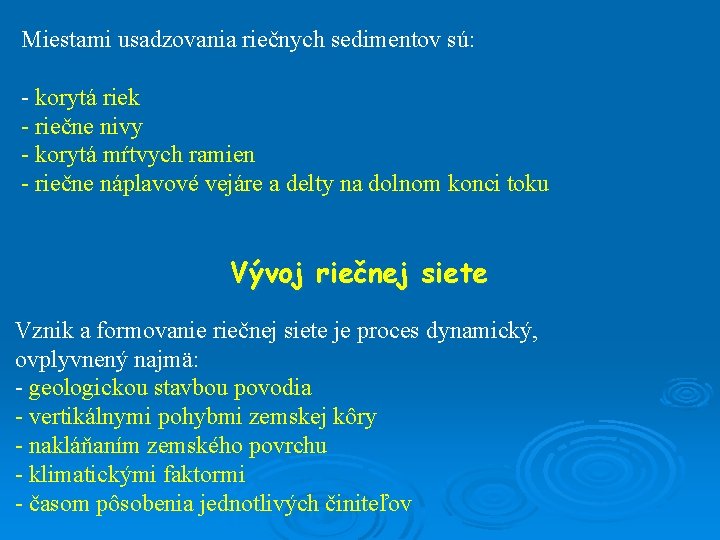 Miestami usadzovania riečnych sedimentov sú:

- korytá riek
- riečne nivy
- korytá mŕtvych ramien
- riečne náplavové vejáre a delty na dolnom konci toku

Vývoj riečnej siete

Vznik a formovanie riečnej siete je proces dynamický, ovplyvnený najmä:
- geologickou stavbou povodia
- vertikálnymi pohybmi zemskej kôry
- nakláňaním zemského povrchu
- klimatickými faktormi
- časom pôsobenia jednotlivých činiteľov